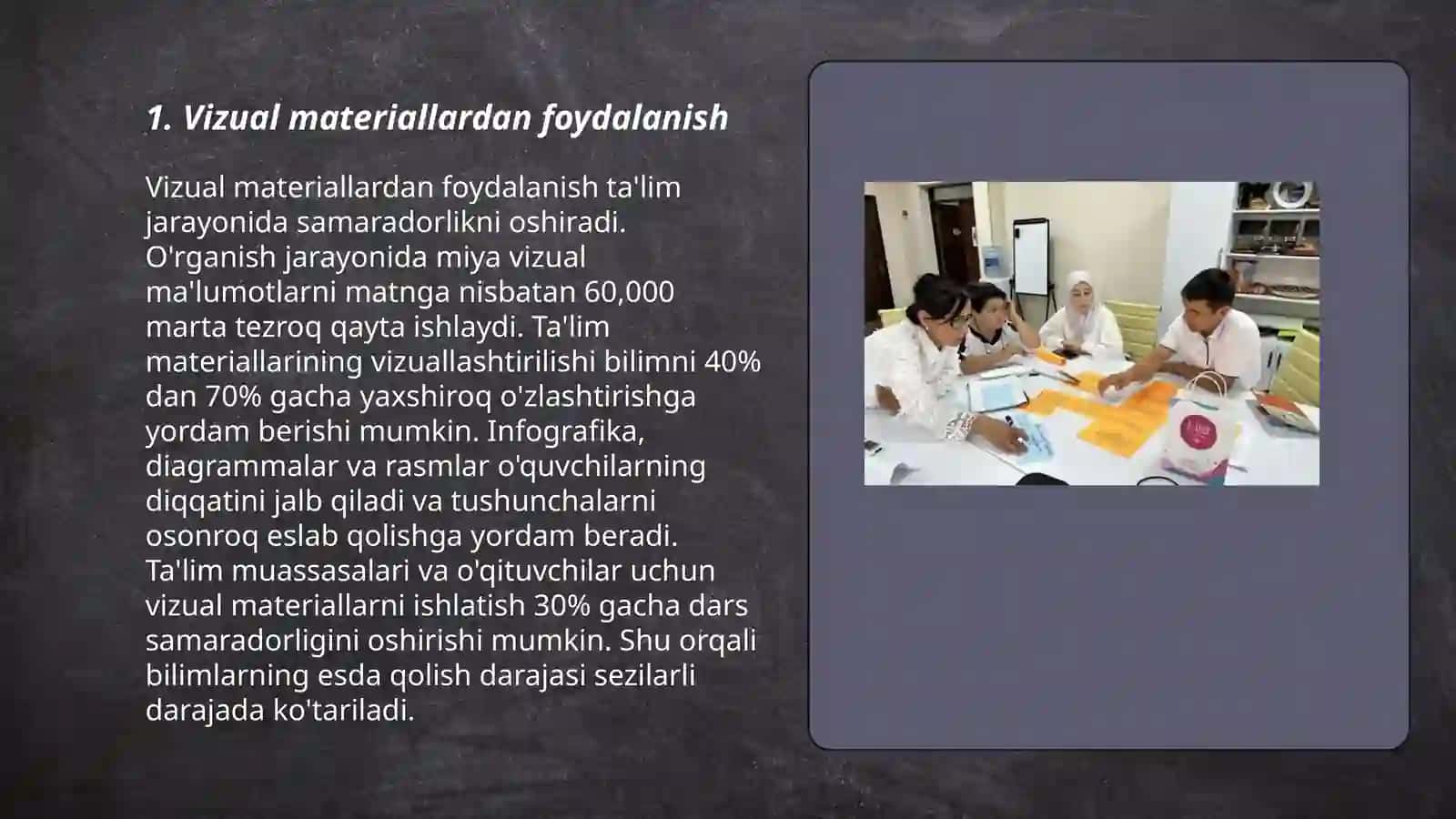 1. Vizual materiallardan foydalanish

Vizual materiallardan foydalanish ta'lim jarayonida samaradorlikni oshiradi. O'rganish jarayonida miya vizual ma'lumotlarni matnga nisbatan 60,000 marta tezroq qayta ishlaydi. Ta'lim materiallarining vizuallashtirilishi bilimni 40% dan 70% gacha yaxshiroq o'zlashtirishga yordam berishi mumkin. Infografika, diagrammalar va rasmlar o'quvchilarning diqqatini jalb qiladi va tushunchalarni osonroq eslab qolishga yordam beradi. Ta'lim muassasalari va o'qituvchilar uchun vizual materiallarni ishlatish 30% gacha dars samaradorligini oshirishi mumkin. Shu orqali bilimlarning esda qolish darajasi sezilarli darajada ko'tariladi.